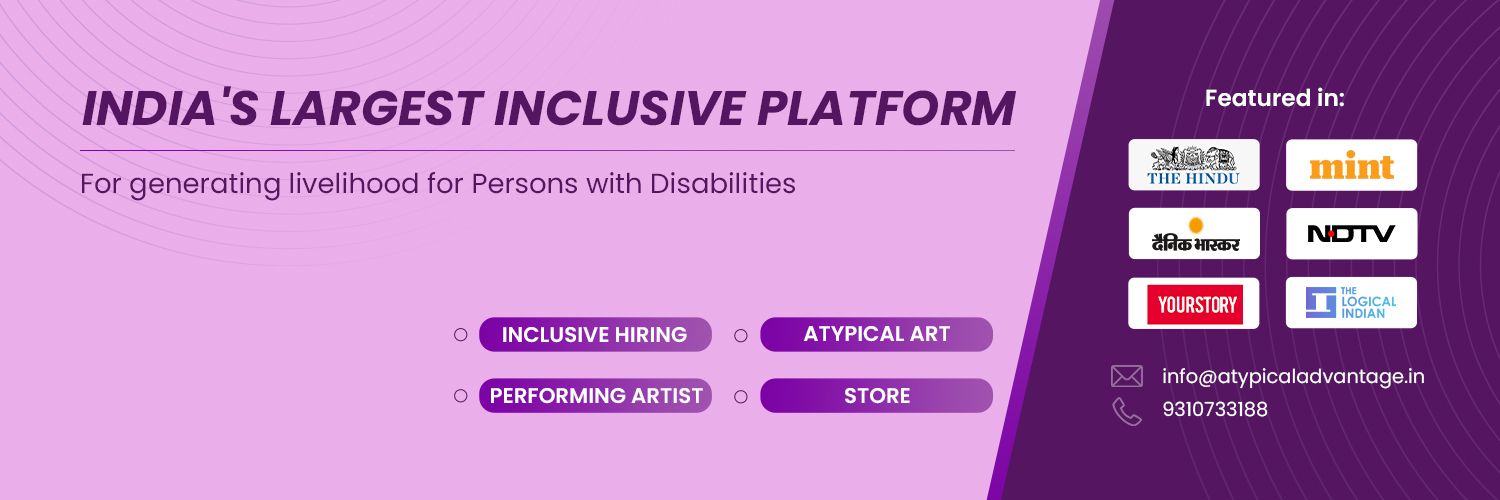 INDIA'S LARGEST INCLUSIVE PLATFORM

For generating livelihood for Persons with Disabilities

INCLUSIVE HIRING
ATYPICAL ART
PERFORMING ARTIST
STORE

Featured in:

THE HINDU
mint
दैनिक भास्कर
NDTV
YOURSTORY
THE LOGICAL INDIAN

info@atypicaladvantage.in
9310733188